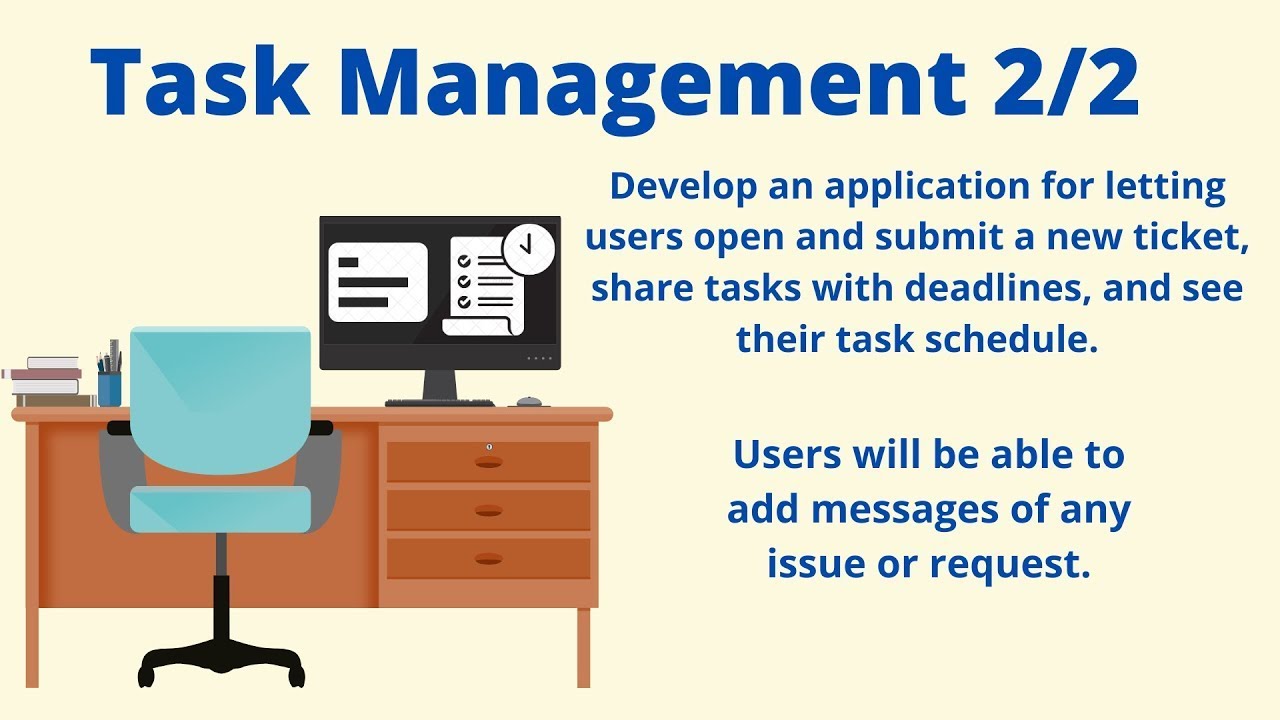 Task Management 2/2

Develop an application for letting users open and submit a new ticket, share tasks with deadlines, and see their task schedule.

Users will be able to add messages of any issue or request.